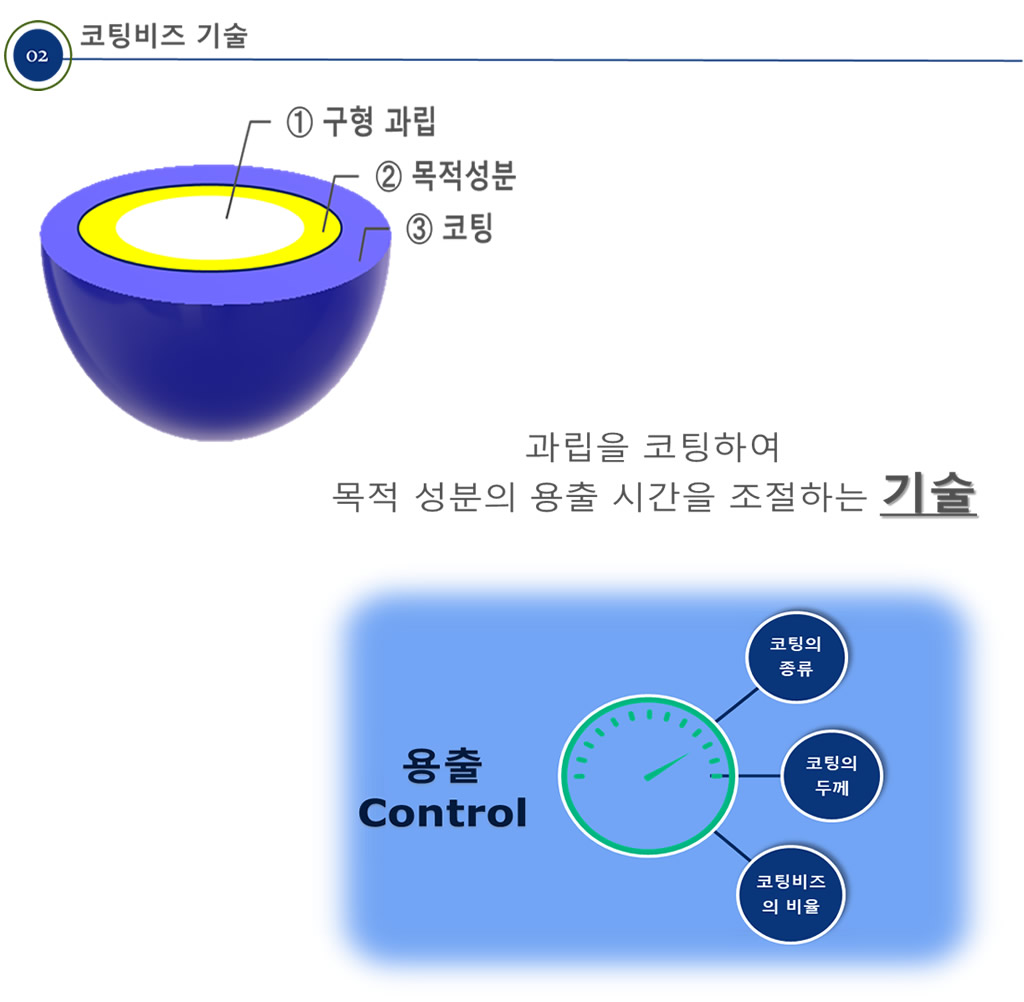 02 코팅비즈 기술

① 구형 과립
② 목적성분
③ 코팅

과립을 코팅하여
목적 성분의 용출 시간을 조절하는 기술

용출
Control

코팅의 종류

코팅의 두께

코팅비즈 의 비율